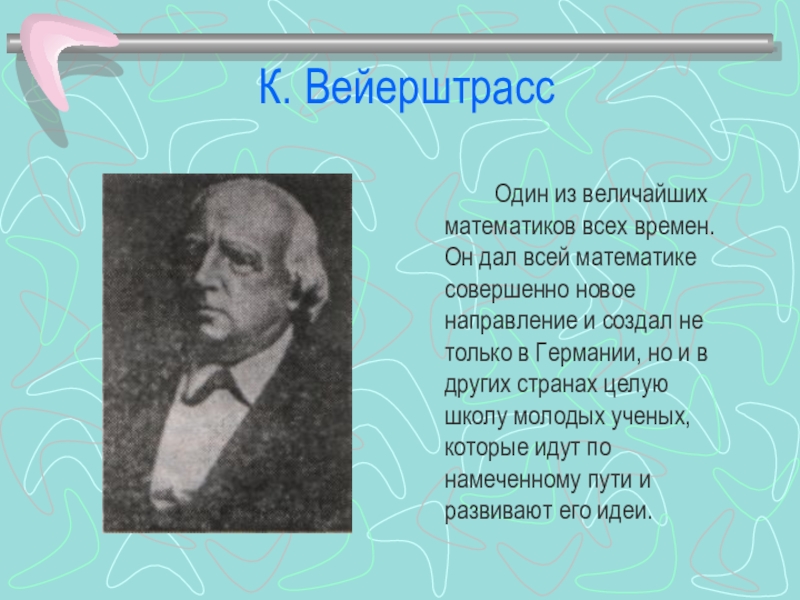 К. Вейерштрасс

Один из величайших математиков всех времен. Он дал всей математике совершенно новое направление и создал не только в Германии, но и в других странах целую школу молодых ученых, которые идут по намеченному пути и развивают его идеи.